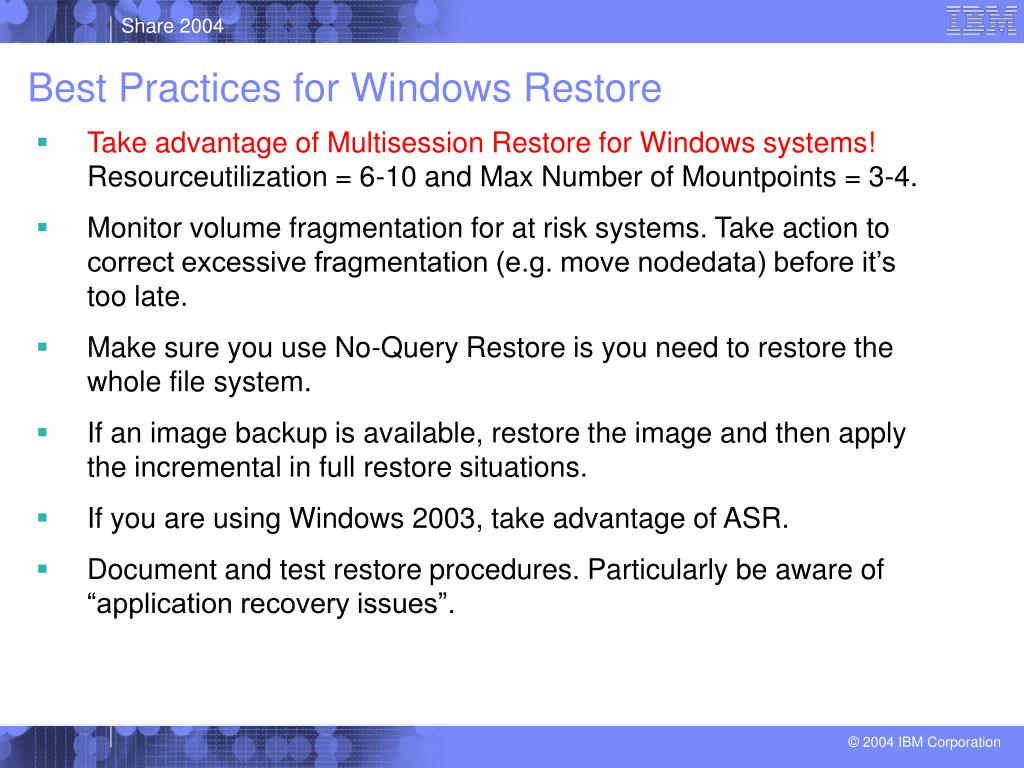 Share 2004

IBM

Best Practices for Windows Restore

▪ Take advantage of Multisession Restore for Windows systems! Resourceutilization = 6-10 and Max Number of Mountpoints = 3-4.

▪ Monitor volume fragmentation for at risk systems. Take action to correct excessive fragmentation (e.g. move nodedata) before it’s too late.

▪ Make sure you use No-Query Restore is you need to restore the whole file system.

▪ If an image backup is available, restore the image and then apply the incremental in full restore situations.

▪ If you are using Windows 2003, take advantage of ASR.

▪ Document and test restore procedures. Particularly be aware of “application recovery issues”.

© 2004 IBM Corporation